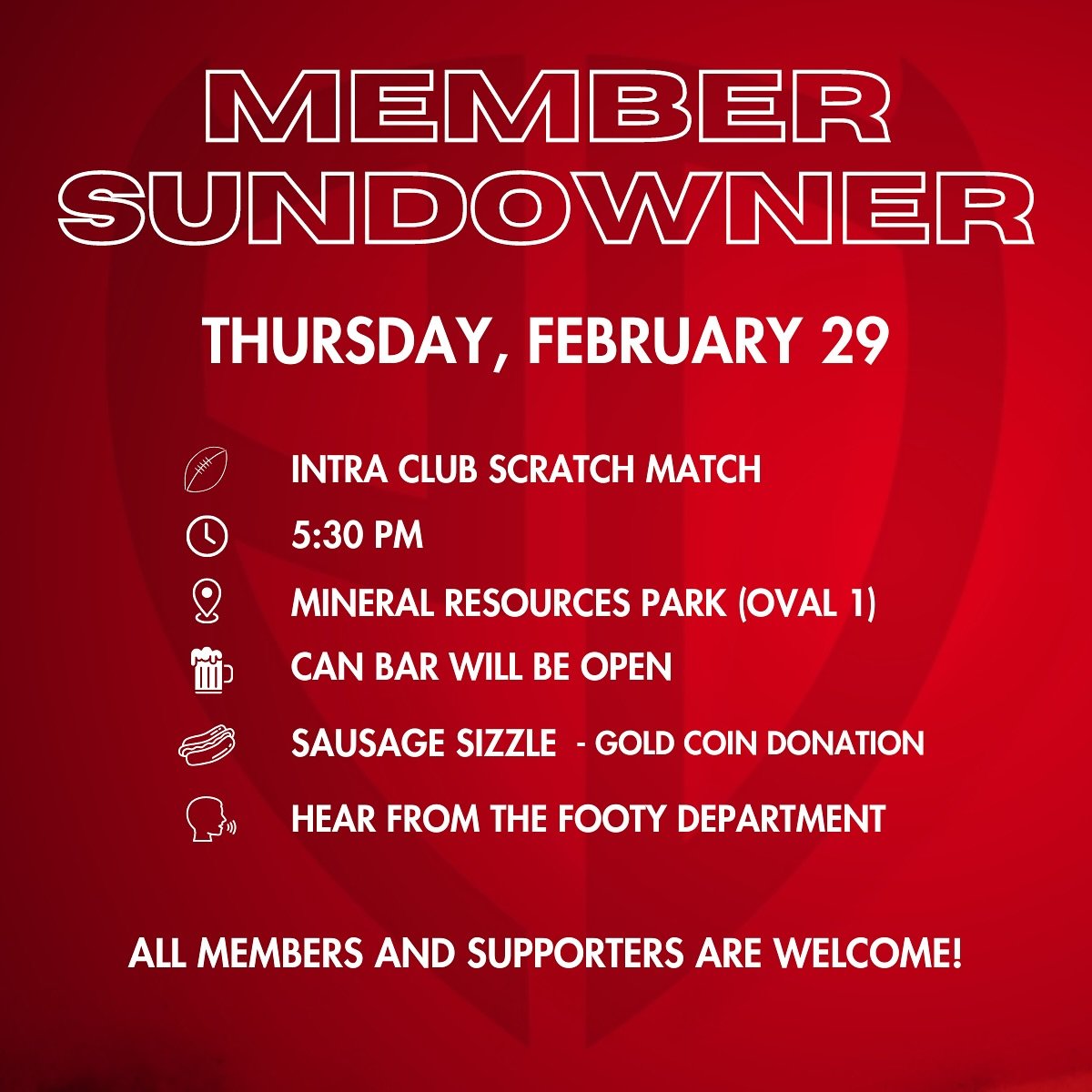 MEMBER SUNDOWNER

THURSDAY, FEBRUARY 29

INTRA CLUB SCRATCH MATCH

5:30 PM

MINERAL RESOURCES PARK (OVAL 1)

CAN BAR WILL BE OPEN

SAUSAGE SIZZLE - GOLD COIN DONATION

HEAR FROM THE FOOTY DEPARTMENT

ALL MEMBERS AND SUPPORTERS ARE WELCOME!